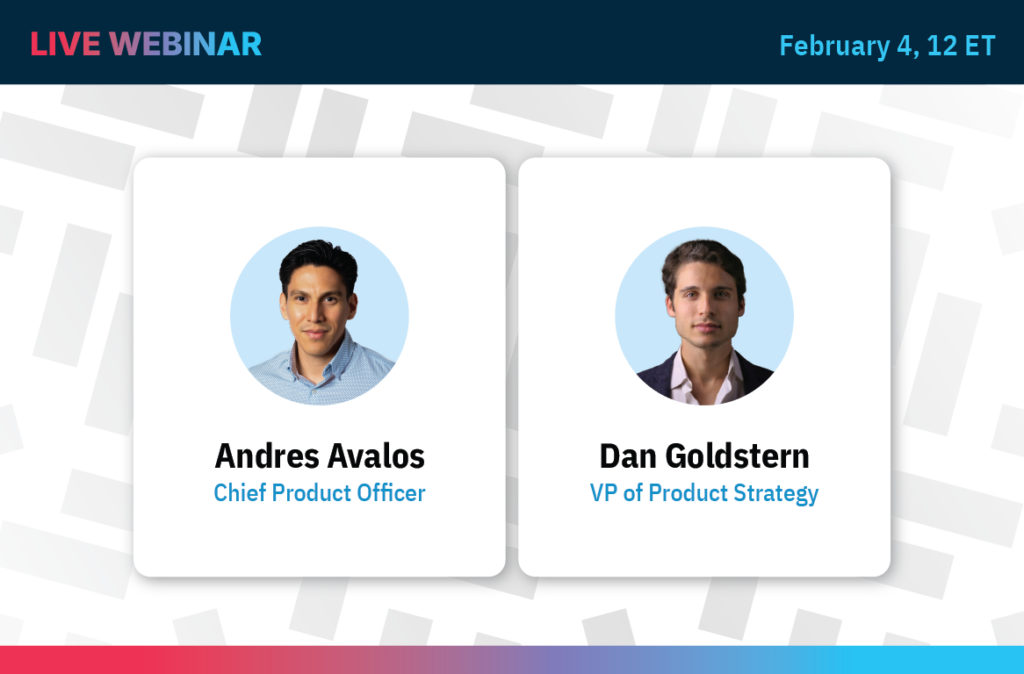 LIVE WEBINAR

February 4, 12 ET

Andres Avalos
Chief Product Officer

Dan Goldstern
VP of Product Strategy